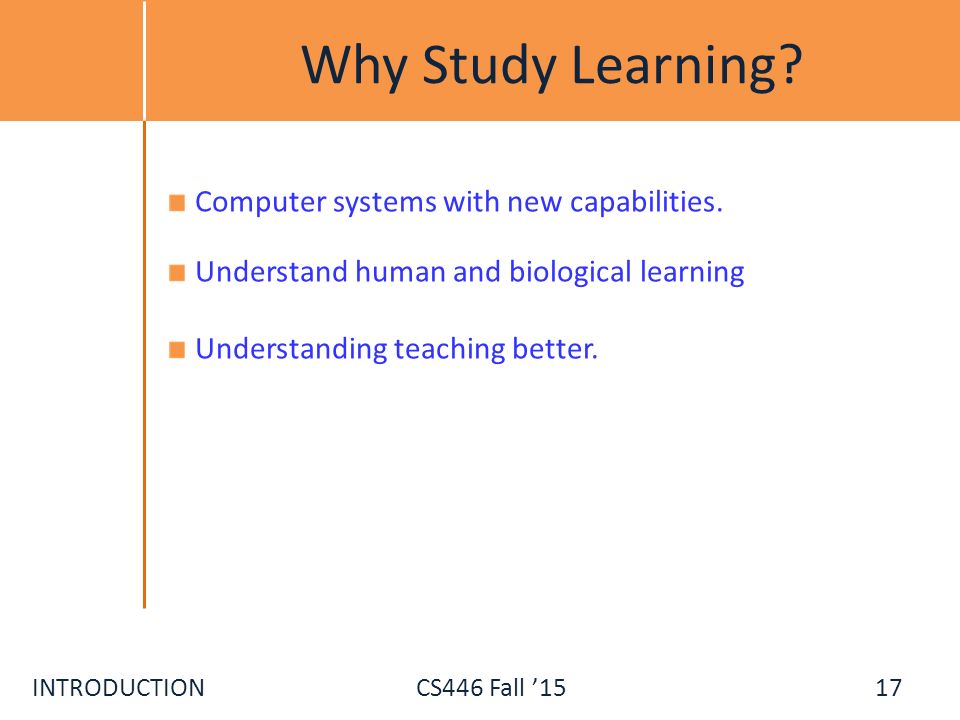 Why Study Learning?

Computer systems with new capabilities.

Understand human and biological learning

Understanding teaching better.

INTRODUCTION

CS446 Fall ’15

17